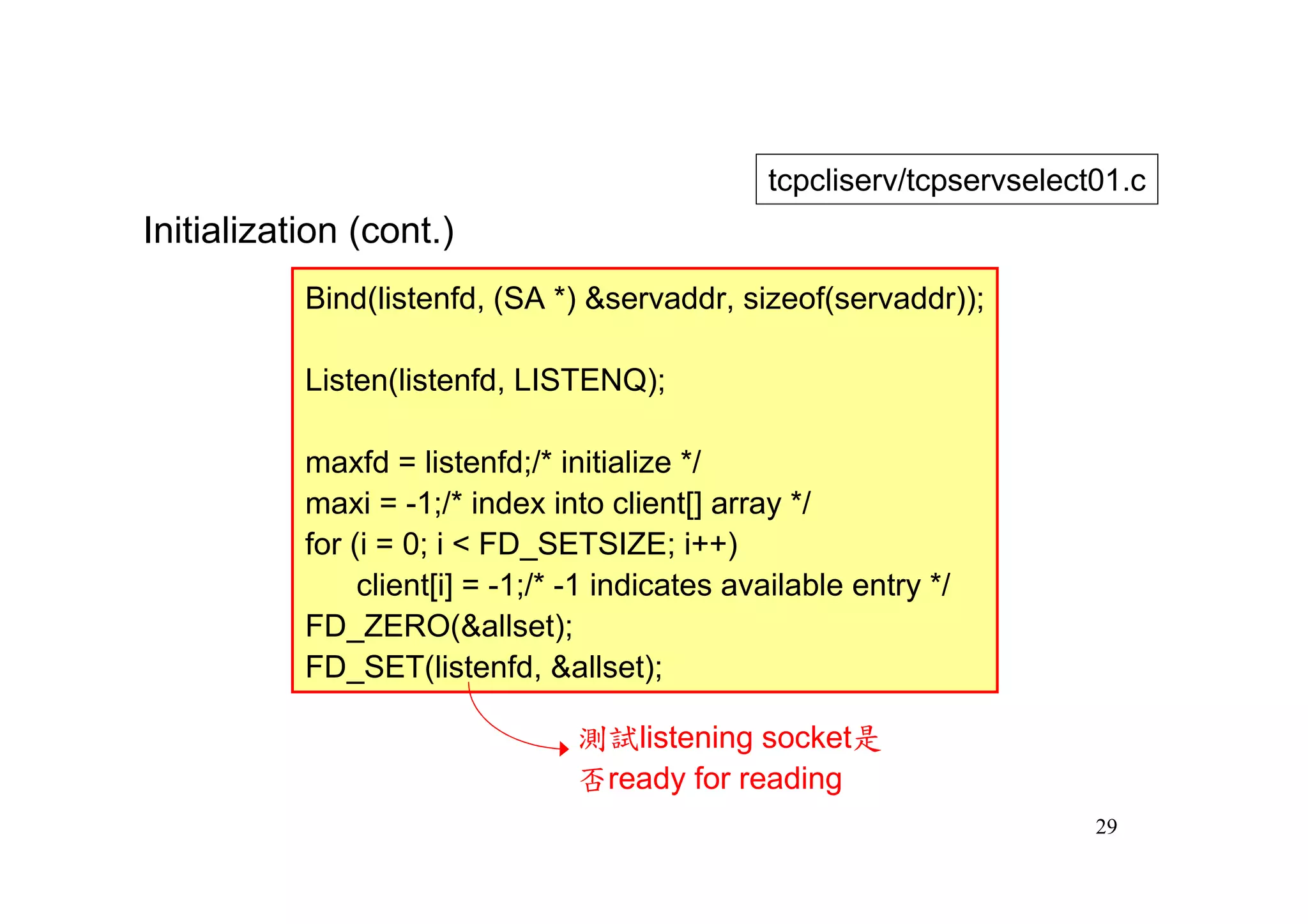 tcpcliserv/tcpservselect01.c

Initialization (cont.)

Bind(listenfd, (SA *) &servaddr, sizeof(servaddr));

Listen(listenfd, LISTENQ);

maxfd = listenfd;/* initialize */
maxi = -1;/* index into client[] array */
for (i = 0; i < FD_SETSIZE; i++)
client[i] = -1;/* -1 indicates available entry */
FD_ZERO(&allset);
FD_SET(listenfd, &allset);

測試listening socket是否ready for reading

29